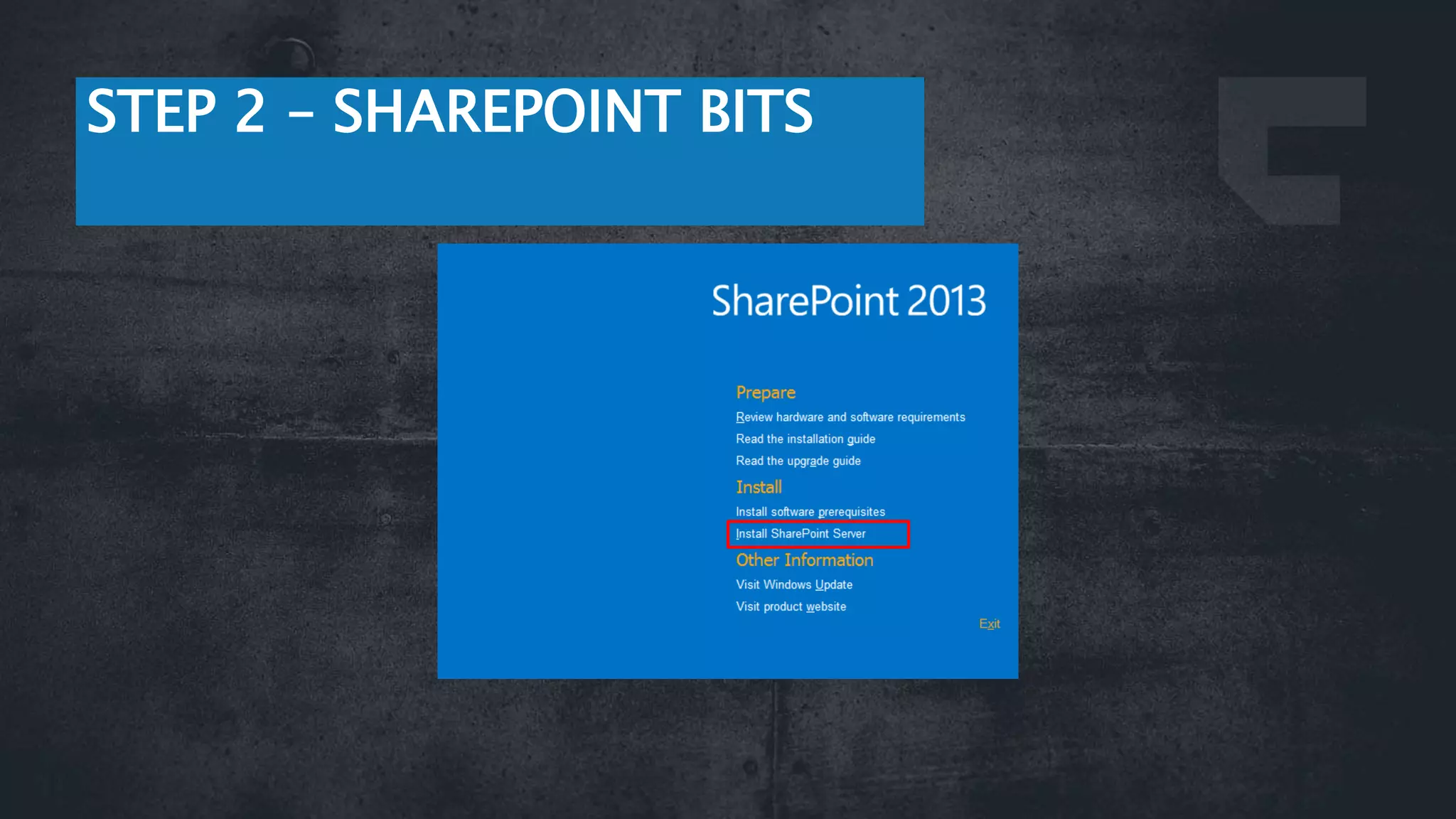 STEP 2 – SHAREPOINT BITS

SharePoint 2013

Prepare
Review hardware and software requirements
Read the installation guide
Read the upgrade guide

Install
Install software prerequisites
Install SharePoint Server

Other Information
Visit Windows Update
Visit product website

Exit